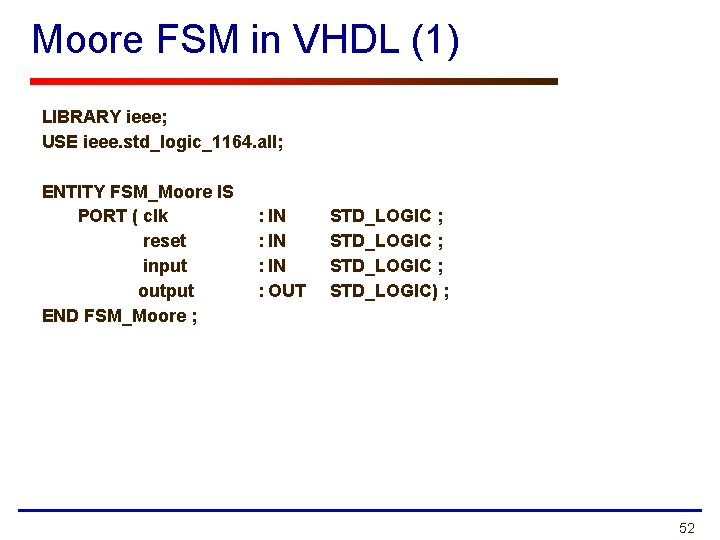 Moore FSM in VHDL (1)

LIBRARY ieee;
USE ieee.std_logic_1164.all;

ENTITY FSM_Moore IS
PORT ( clk : IN STD_LOGIC ;
reset : IN STD_LOGIC ;
input : IN STD_LOGIC ;
output : OUT STD_LOGIC) ;
END FSM_Moore ;

52